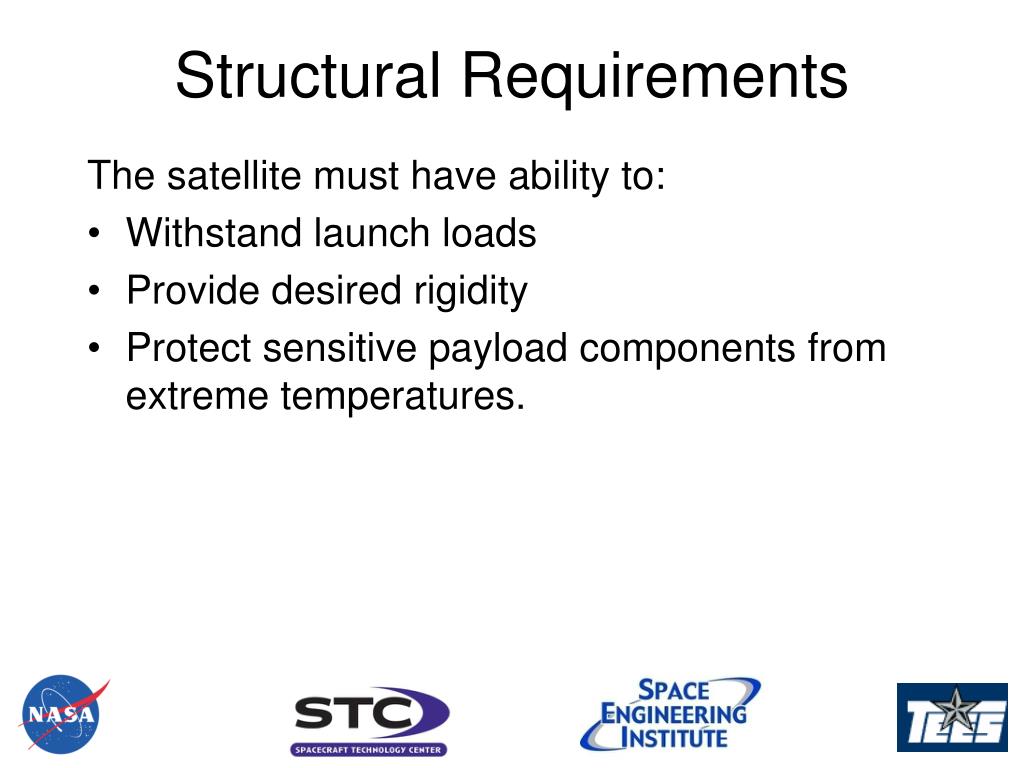 Structural Requirements

The satellite must have ability to:

• Withstand launch loads
• Provide desired rigidity
• Protect sensitive payload components from extreme temperatures.

NASA

STC
SPACECRAFT TECHNOLOGY CENTER

SPACE
ENGINEERING
INSTITUTE

TEES